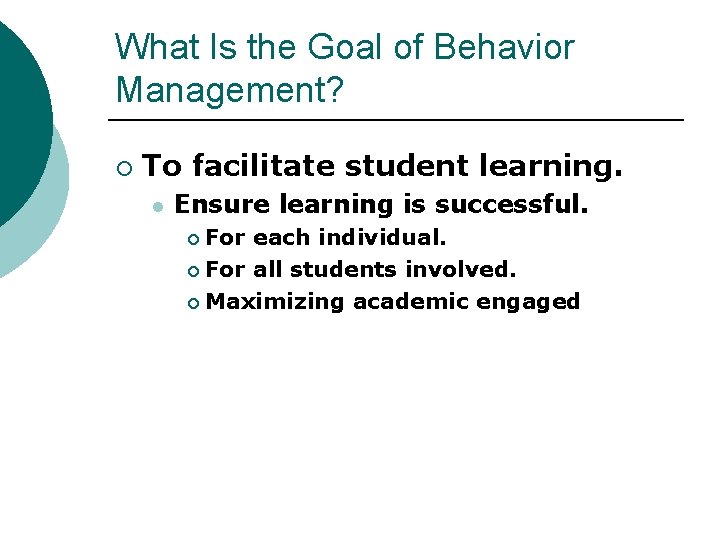 What Is the Goal of Behavior Management?

To facilitate student learning.

Ensure learning is successful.

For each individual.

For all students involved.

Maximizing academic engaged